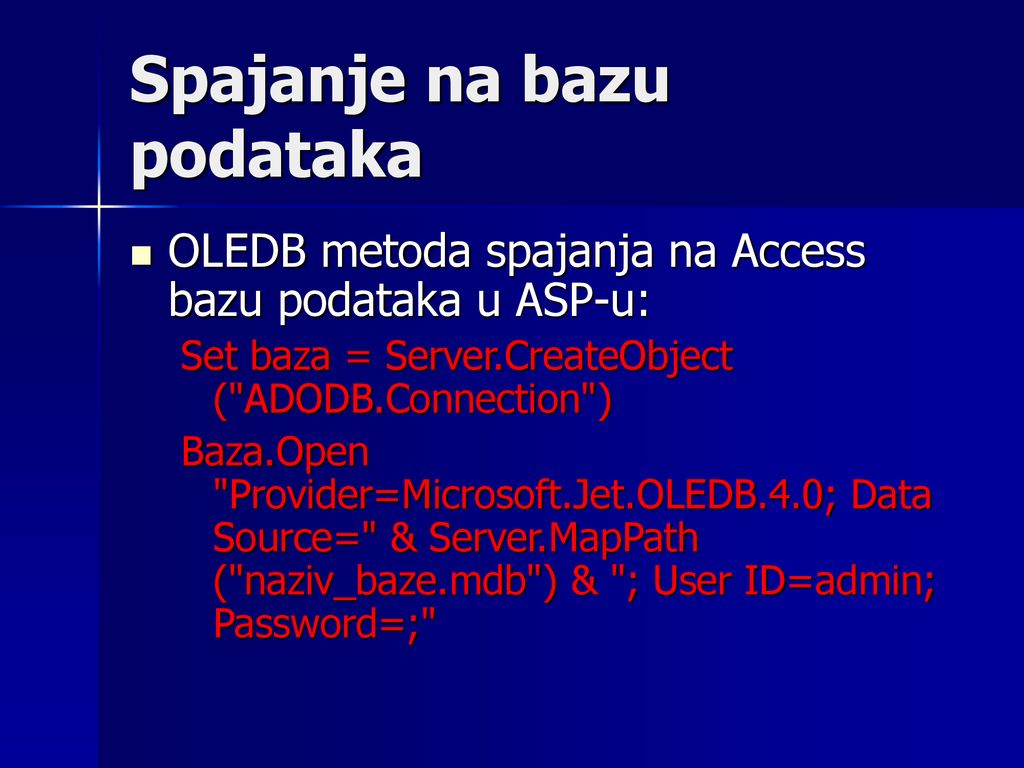 Spajanje na bazu podataka

OLEDB metoda spajanja na Access bazu podataka u ASP-u:

Set baza = Server.CreateObject ("ADODB.Connection")

Baza.Open "Provider=Microsoft.Jet.OLEDB.4.0; Data Source=" & Server.MapPath ("naziv_baze.mdb") & "; User ID=admin; Password=;"